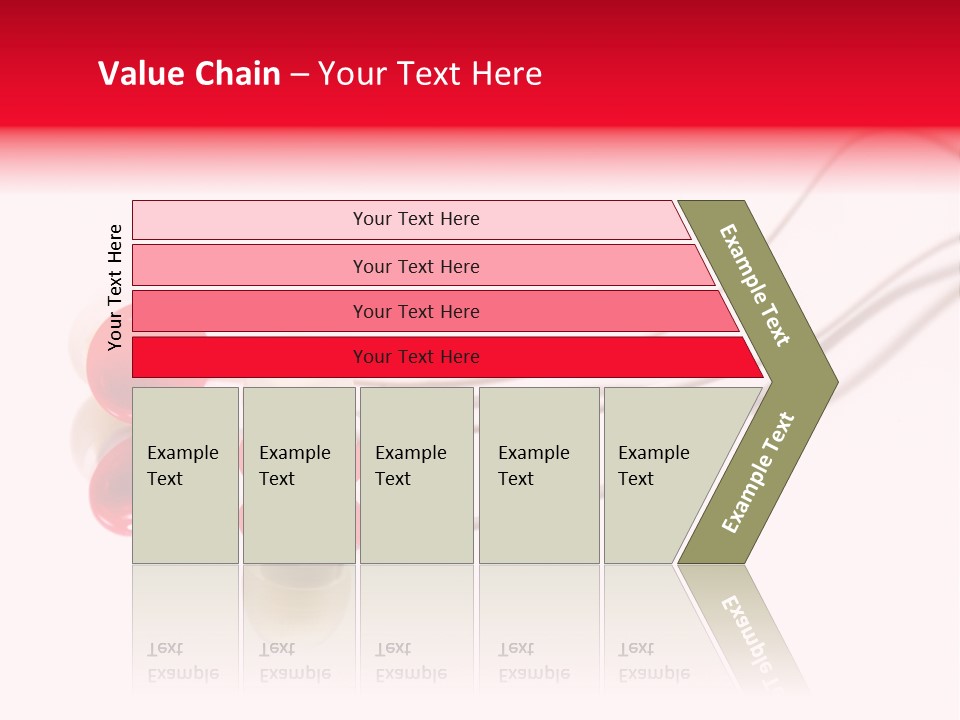 Value Chain – Your Text Here

Your Text Here

Your Text Here

Your Text Here

Your Text Here

Your Text Here

Example Text

Example Text

Example Text

Example Text

Example Text

Example Text

Example Text